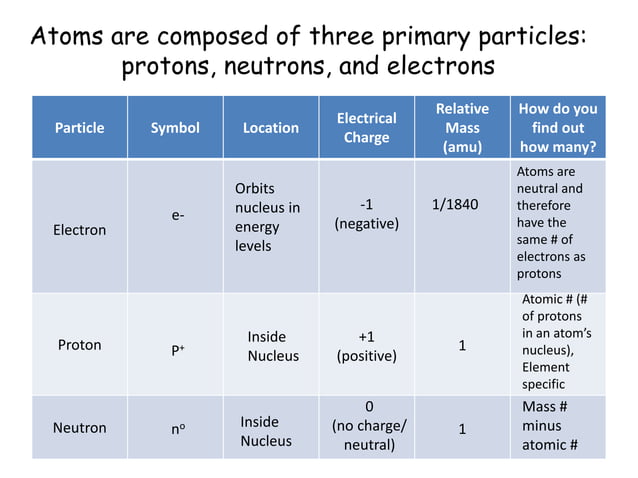 Atoms are composed of three primary particles: protons, neutrons, and electrons

| Particle | Symbol | Location | Electrical Charge | Relative Mass (amu) | How do you find out how many? |
|---|---|---|---|---|---|
| Electron | e- | Orbits nucleus in energy levels | -1 (negative) | 1/1840 | Atoms are neutral and therefore have the same # of electrons as protons |
| Proton | $P^+$ | Inside Nucleus | +1 (positive) | 1 | Atomic # (# of protons in an atom's nucleus), Element specific |
| Neutron | $n^o$ | Inside Nucleus | 0 (no charge/ neutral) | 1 | Mass # minus atomic # |